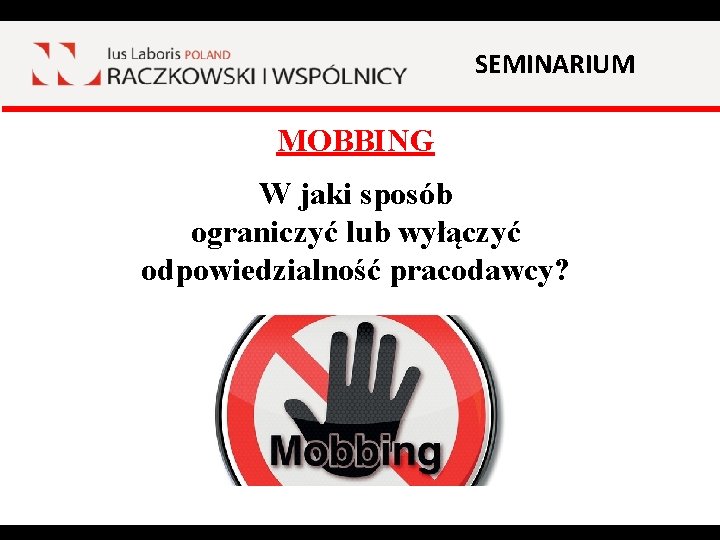 Ius Laboris POLAND
RACZKOWSKI I WSPÓLNICY

SEMINARIUM

MOBBING

W jaki sposób ograniczyć lub wyłączyć odpowiedzialność pracodawcy?

Mobbing